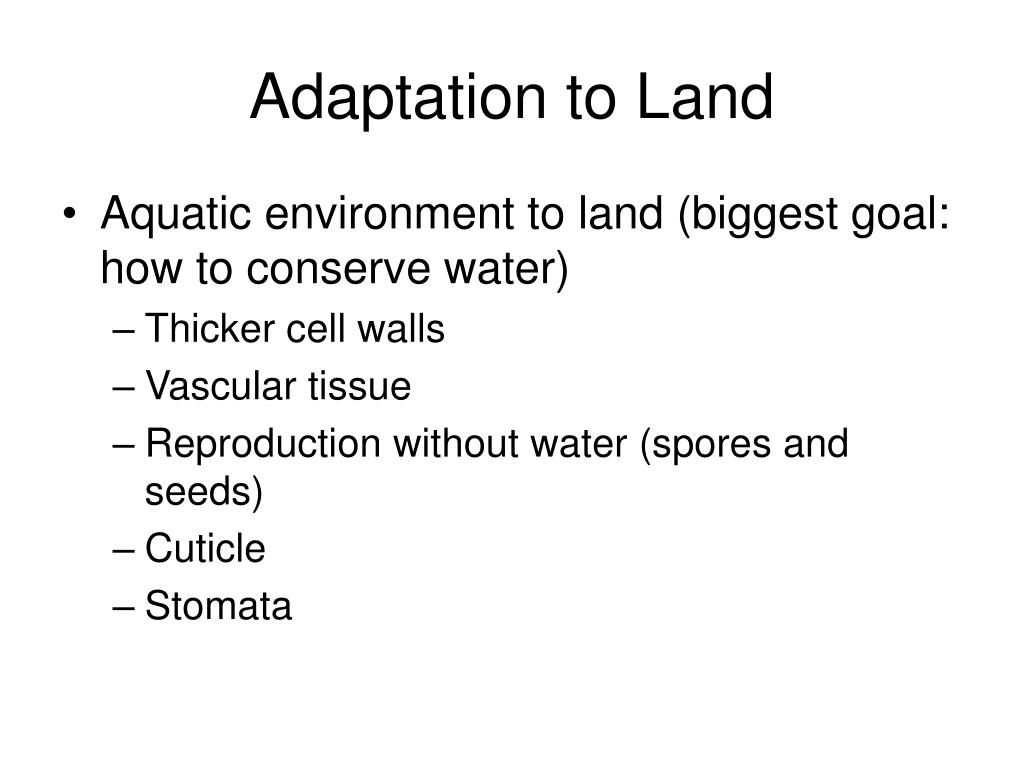 Adaptation to Land

• Aquatic environment to land (biggest goal: how to conserve water)
– Thicker cell walls
– Vascular tissue
– Reproduction without water (spores and seeds)
– Cuticle
– Stomata